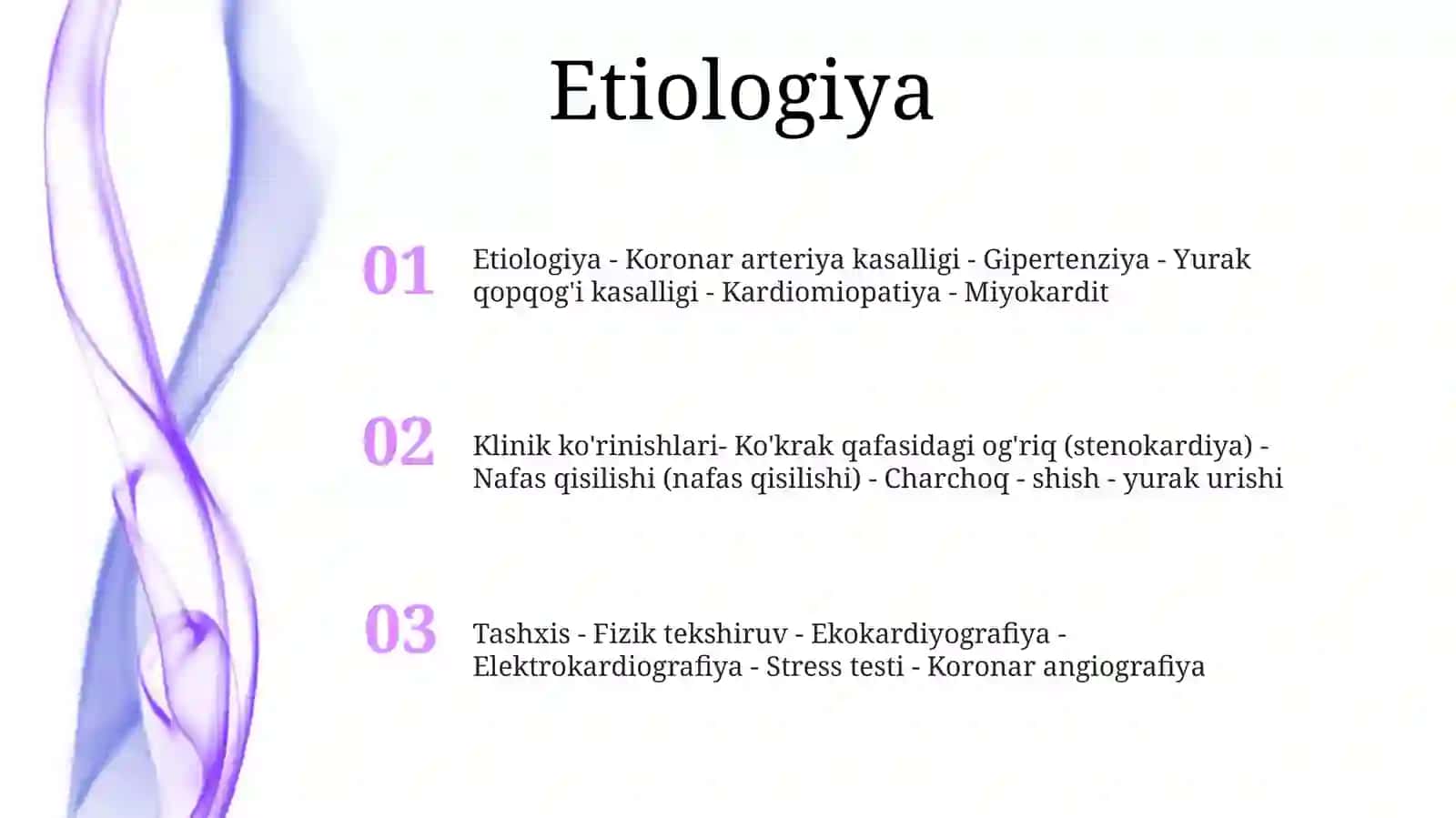 Etiologiya

01

Etiologiya - Koronar arteriya kasalligi - Gipertenziya - Yurak qopqog'i kasalligi - Kardiomiopatiya - Miyokardit

02

Klinik ko'rinishlari- Ko'krak qafasidagi og'riq (stenokardiya) - Nafas qisilishi (nafas qisilishi) - Charchoq - shish - yurak urishi

03

Tashxis - Fizik tekshiruv - Ekokardiyografiya - Elektrokardiografiya - Stress testi - Koronar angiografiya